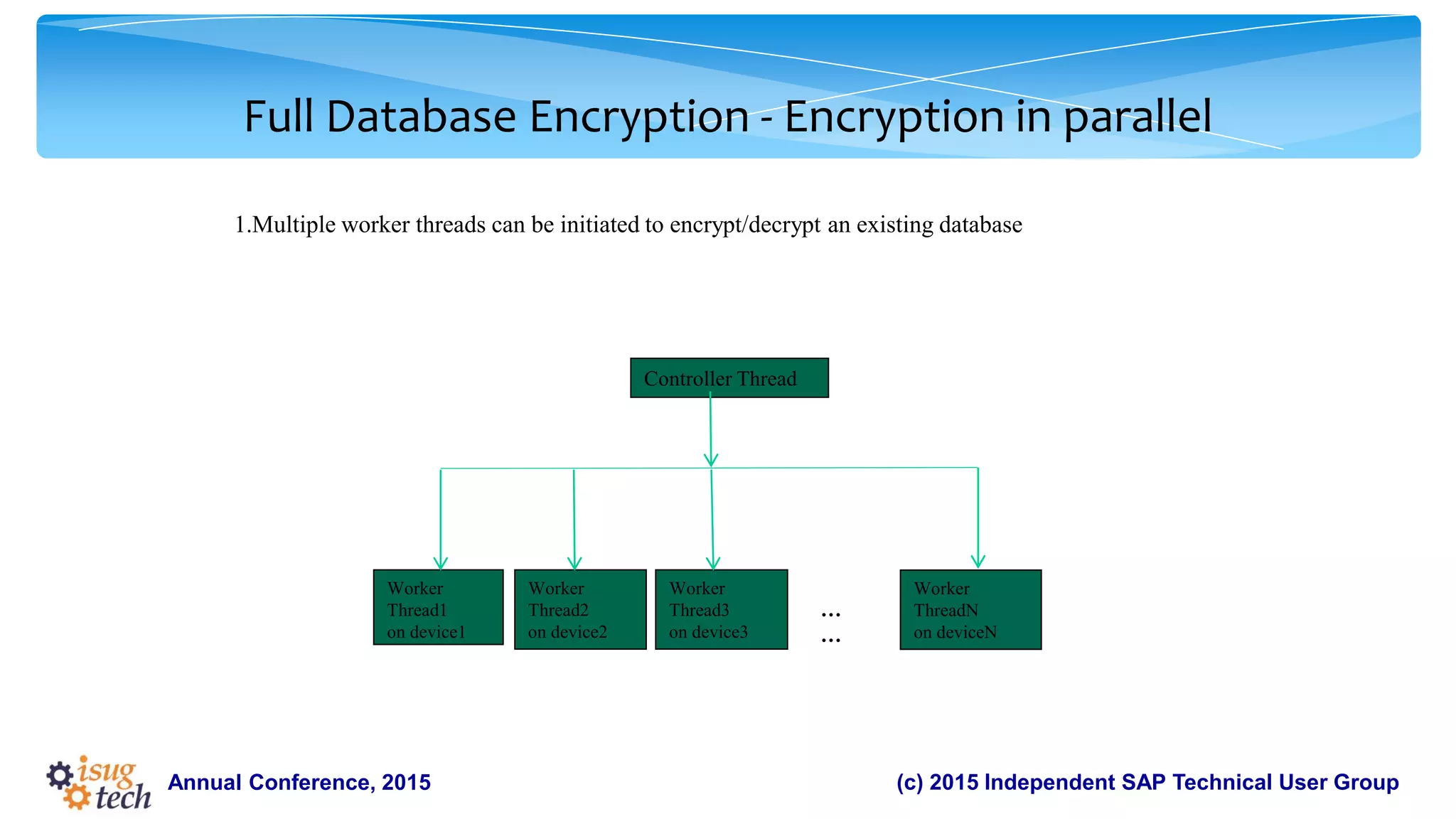 Full Database Encryption - Encryption in parallel

1.Multiple worker threads can be initiated to encrypt/decrypt an existing database

Controller Thread

Worker Thread1 on device1

Worker Thread2 on device2

Worker Thread3 on device3

…
…

Worker ThreadN on deviceN

isug tech

Annual Conference, 2015

(c) 2015 Independent SAP Technical User Group